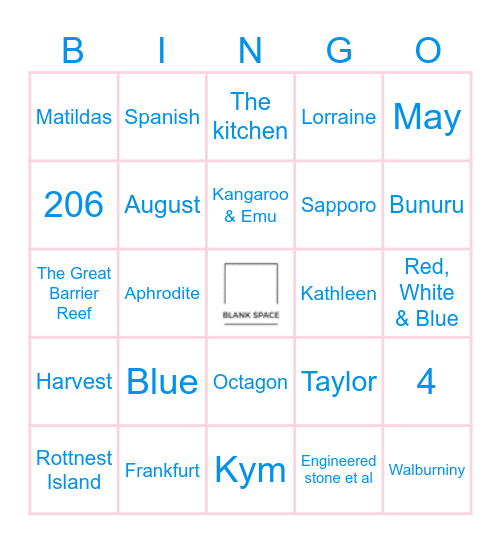 | B | I | N | G | O |
|---|---|---|---|---|
| Matildas | Spanish | The kitchen | Lorraine | May |
| 206 | August | Kangaroo & Emu | Sapporo | Bunuru |
| The Great Barrier Reef | Aphrodite | BLANK SPACE | Kathleen | Red, White & Blue |
| Harvest | Blue | Octagon | Taylor | 4 |
| Rottnest Island | Frankfurt | Kym | Engineered stone et al | Walburniny |